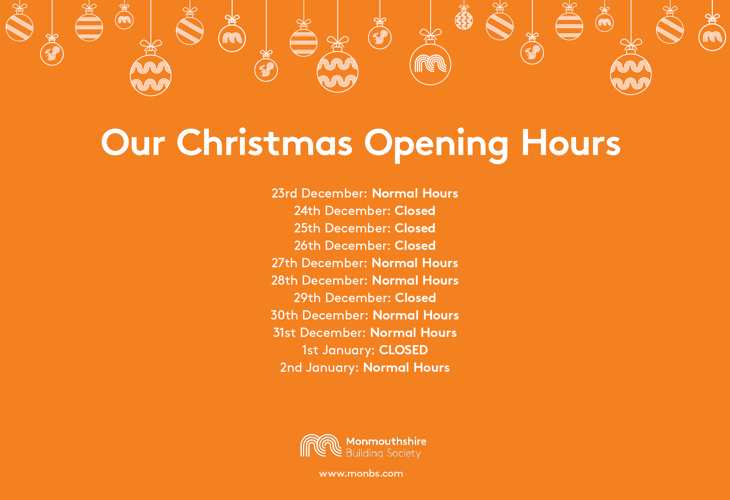 Our Christmas Opening Hours

23rd December: Normal Hours
24th December: Closed
25th December: Closed
26th December: Closed
27th December: Normal Hours
28th December: Normal Hours
29th December: Closed
30th December: Normal Hours
31st December: Normal Hours
1st January: CLOSED
2nd January: Normal Hours

Monmouthshire Building Society

www.monbs.com